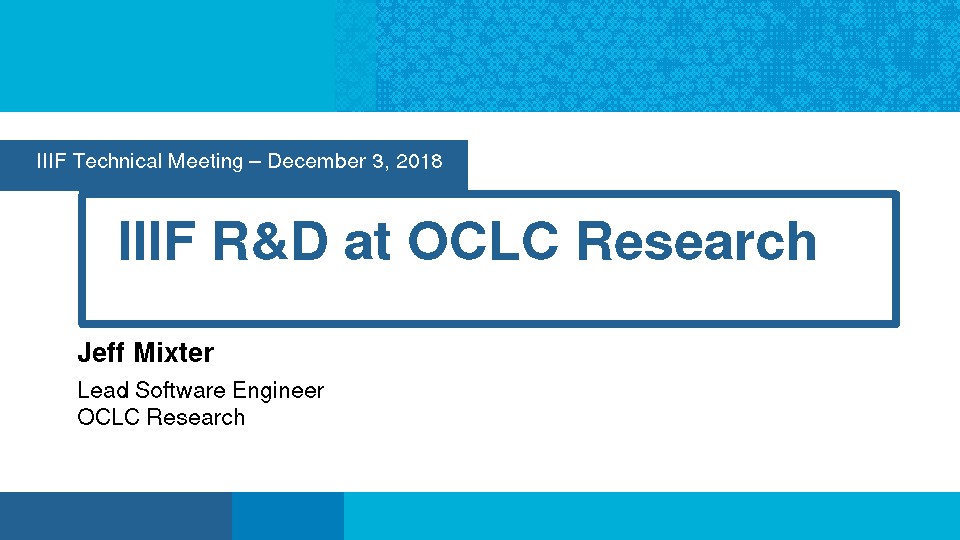 IIIF Technical Meeting – December 3, 2018

IIIF R&D at OCLC Research

Jeff Mixter

Lead Software Engineer
OCLC Research